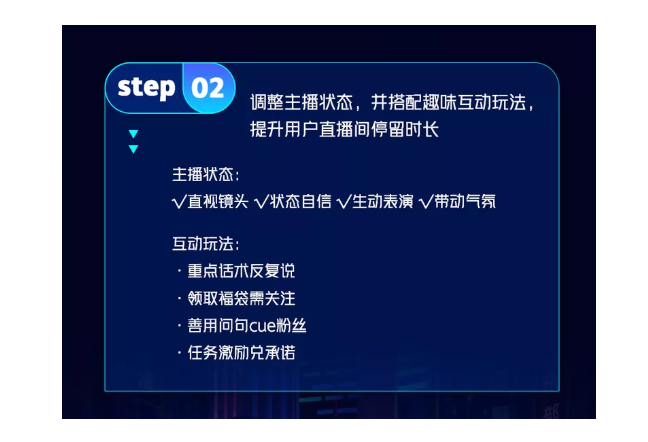 step 02

调整主播状态，并搭配趣味互动玩法，提升用户直播间停留时长

主播状态：
√直视镜头 √状态自信 √生动表演 √带动气氛

互动玩法：
· 重点话术反复说
· 领取福袋需关注
· 善用问句cue粉丝
· 任务激励兑承诺